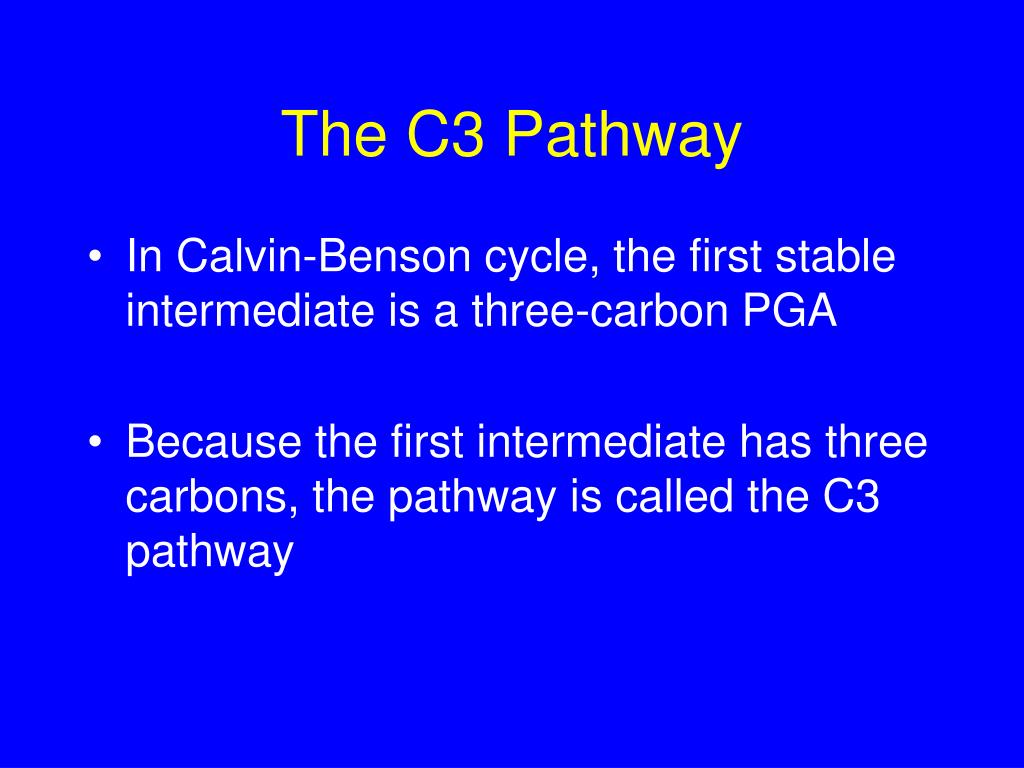 The C3 Pathway

• In Calvin-Benson cycle, the first stable intermediate is a three-carbon PGA

• Because the first intermediate has three carbons, the pathway is called the C3 pathway